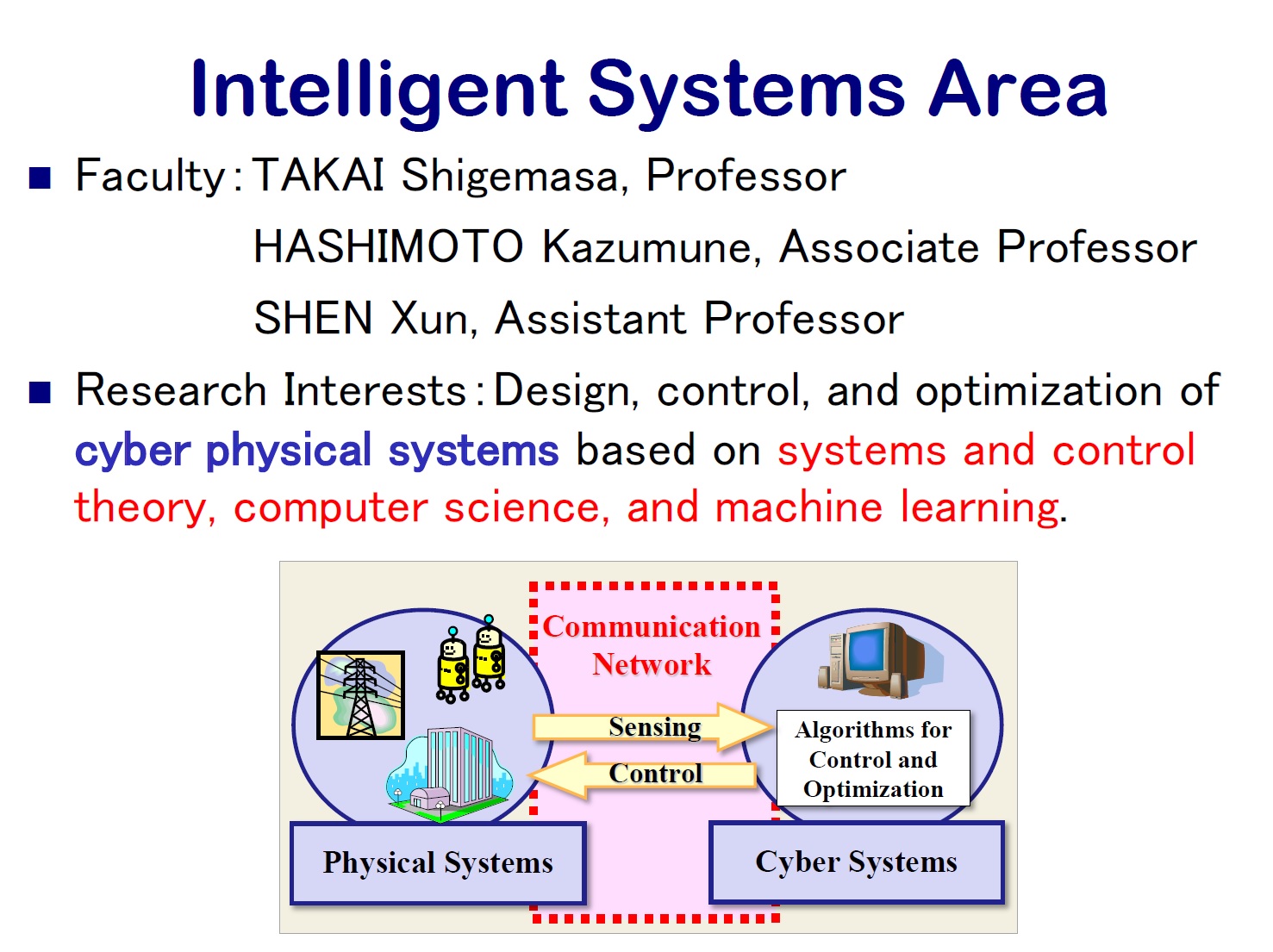 Intelligent Systems Area

■ Faculty: TAKAI Shigemasa, Professor
HASHIMOTO Kazumune, Associate Professor
SHEN Xun, Assistant Professor

■ Research Interests: Design, control, and optimization of cyber physical systems based on systems and control theory, computer science, and machine learning.

Communication Network

Sensing

Control

Algorithms for Control and Optimization

Physical Systems

Cyber Systems